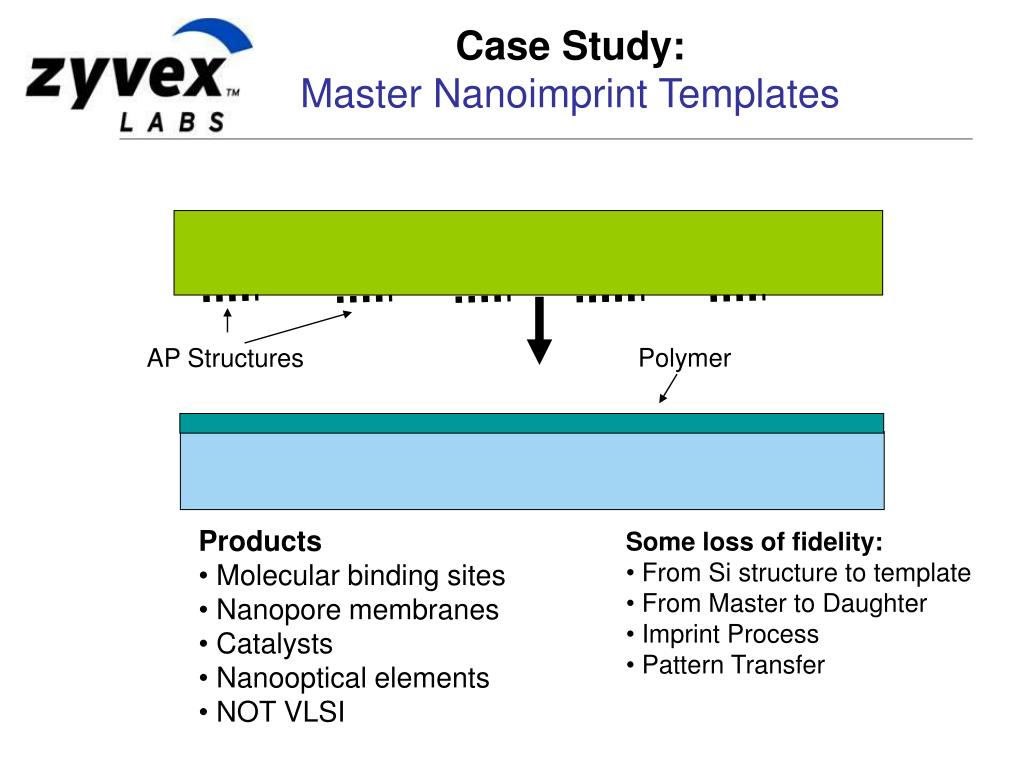 zyvex™
LABS

Case Study:
Master Nanoimprint Templates

AP Structures

Polymer

Products
• Molecular binding sites
• Nanopore membranes
• Catalysts
• Nanooptical elements
• NOT VLSI

Some loss of fidelity:
• From Si structure to template
• From Master to Daughter
• Imprint Process
• Pattern Transfer